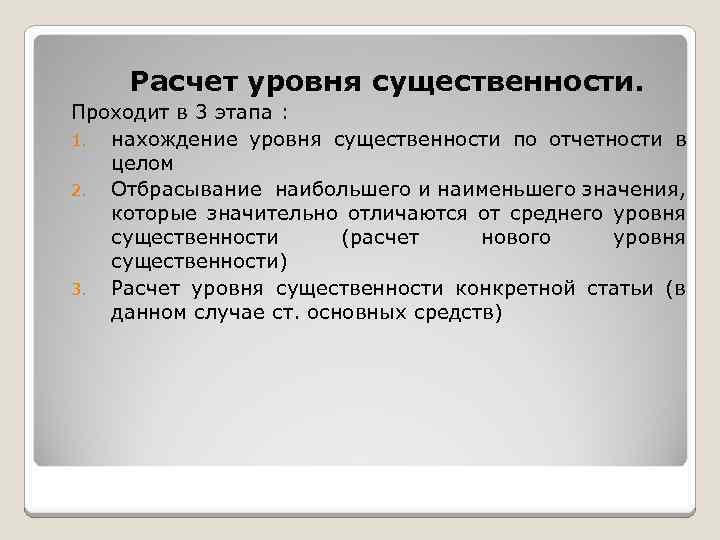 Расчет уровня существенности.

Проходит в 3 этапа :

1. нахождение уровня существенности по отчетности в целом
2. Отбрасывание наибольшего и наименьшего значения, которые значительно отличаются от среднего уровня существенности (расчет нового уровня существенности)
3. Расчет уровня существенности конкретной статьи (в данном случае ст. основных средств)